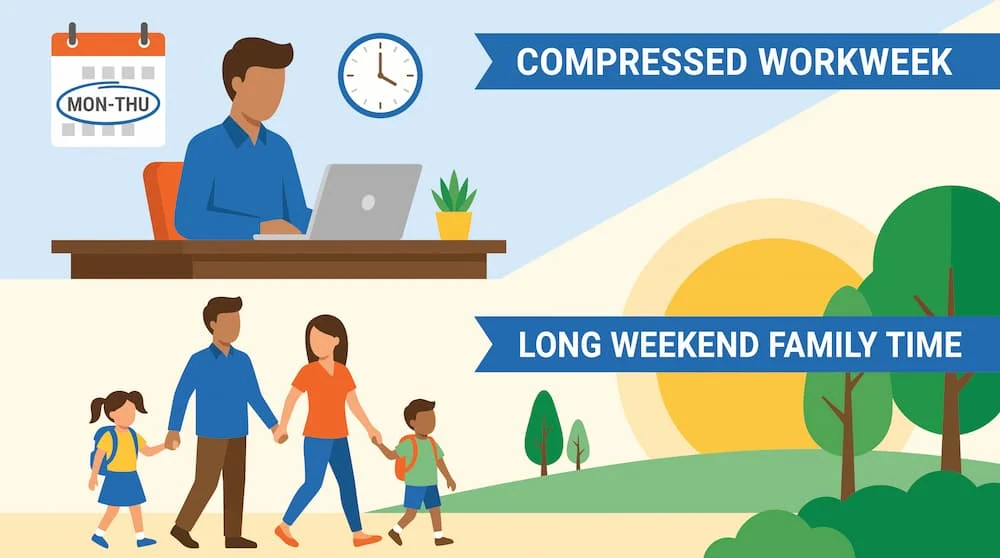 MON-THU

COMPRESSED WORKWEEK

LONG WEEKEND FAMILY TIME